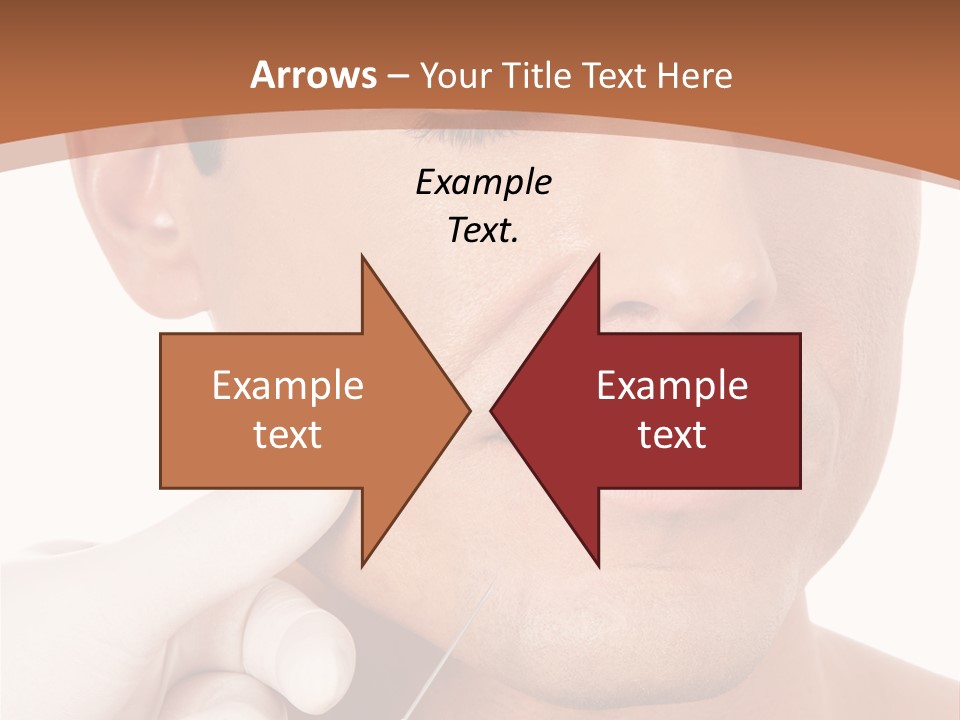 Arrows – Your Title Text Here

Example Text.

Example text

Example text